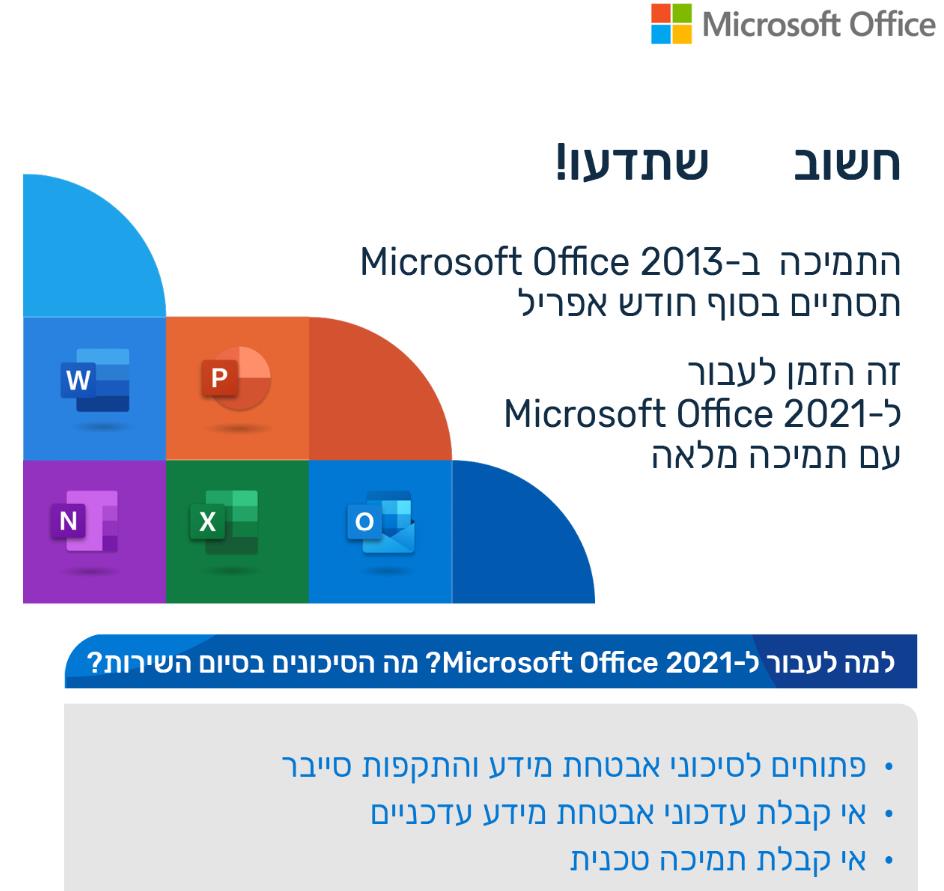 Microsoft Office

חשוב שתדעו!

התמיכה ב-Microsoft Office 2013 תסתיים בסוף חודש אפריל

זה הזמן לעבור ל-Microsoft Office 2021 עם תמיכה מלאה

W
P
N
X
O

למה לעבור ל-Microsoft Office 2021? מה הסיכונים בסיום השירות?

• פתוחים לסיכוני אבטחת מידע והתקפות סייבר
• אי קבלת עדכוני אבטחת מידע עדכניים
• אי קבלת תמיכה טכנית